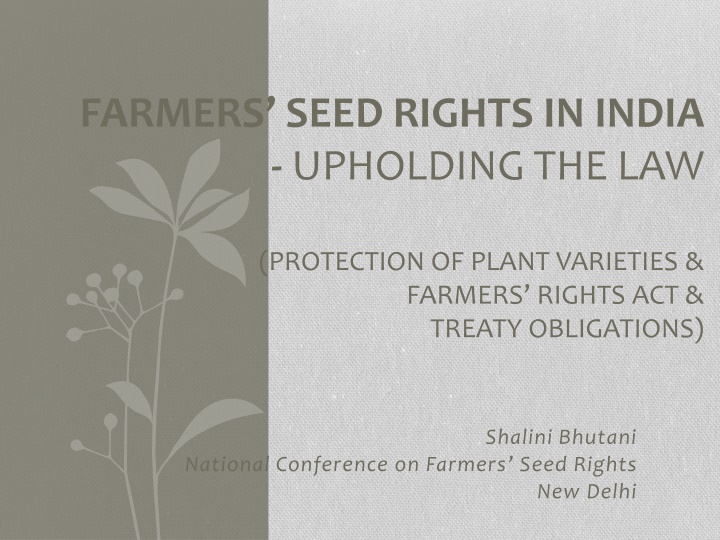 FARMERS' SEED RIGHTS IN INDIA - UPHOLDING THE LAW

(PROTECTION OF PLANT VARIETIES & FARMERS' RIGHTS ACT & TREATY OBLIGATIONS)

Shalini Bhutani
National Conference on Farmers' Seed Rights
New Delhi